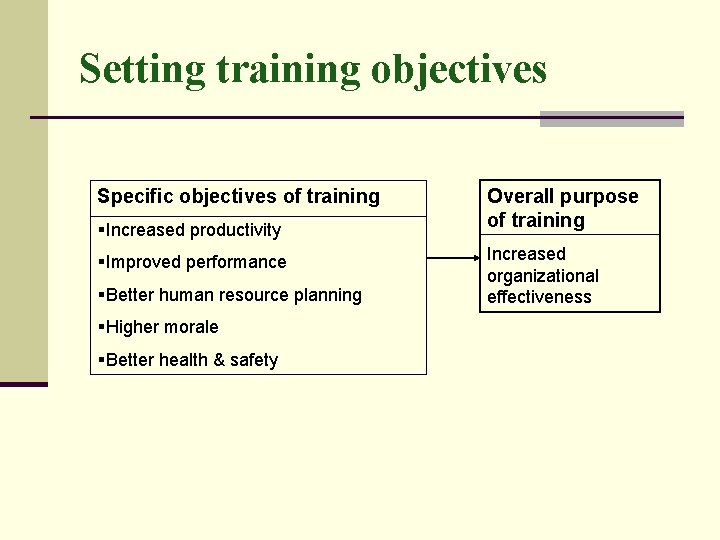 Setting training objectives

Specific objectives of training

▪Increased productivity

▪Improved performance

▪Better human resource planning

▪Higher morale

▪Better health & safety

Overall purpose of training

Increased organizational effectiveness